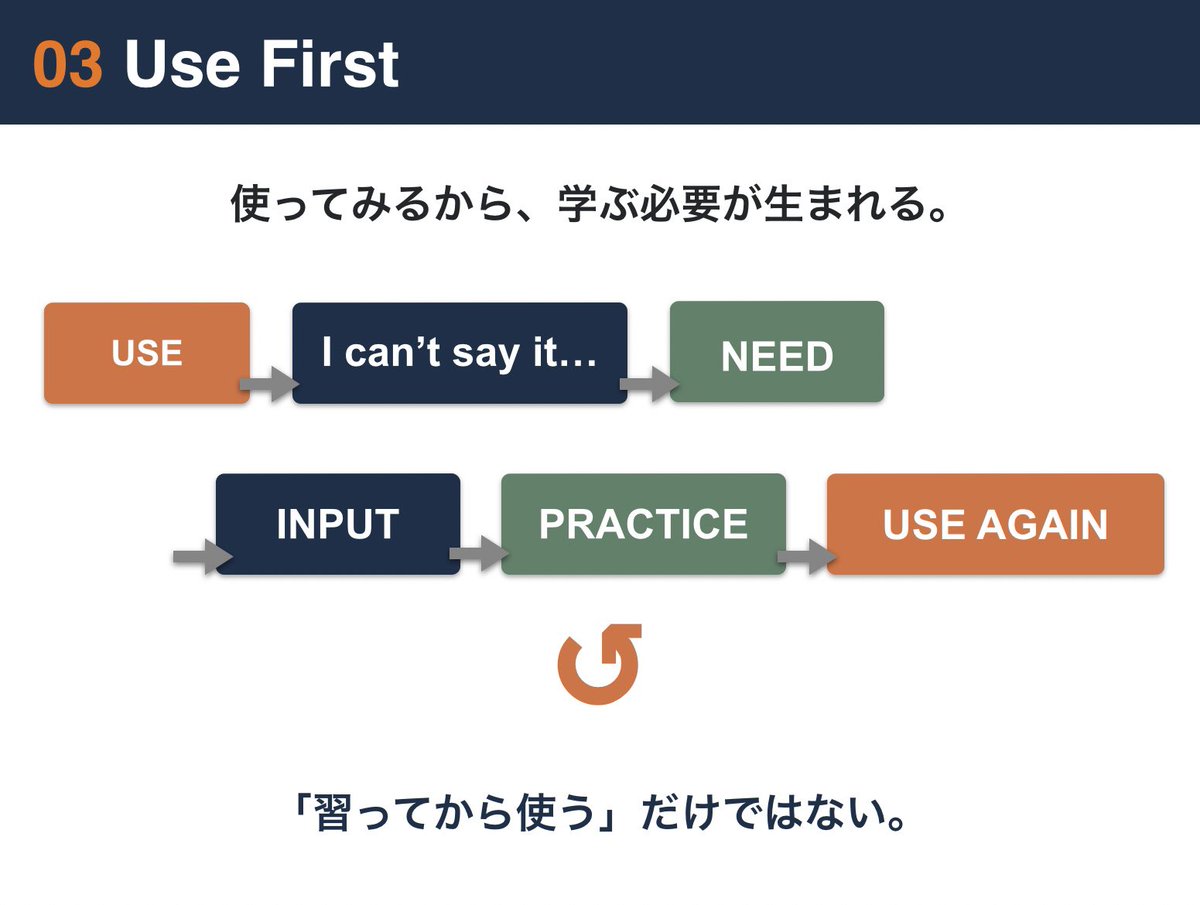 03 Use First

使ってみるから、学ぶ必要が生まれる。

USE

I can't say it…

NEED

INPUT

PRACTICE

USE AGAIN

「習ってから使う」だけではない。